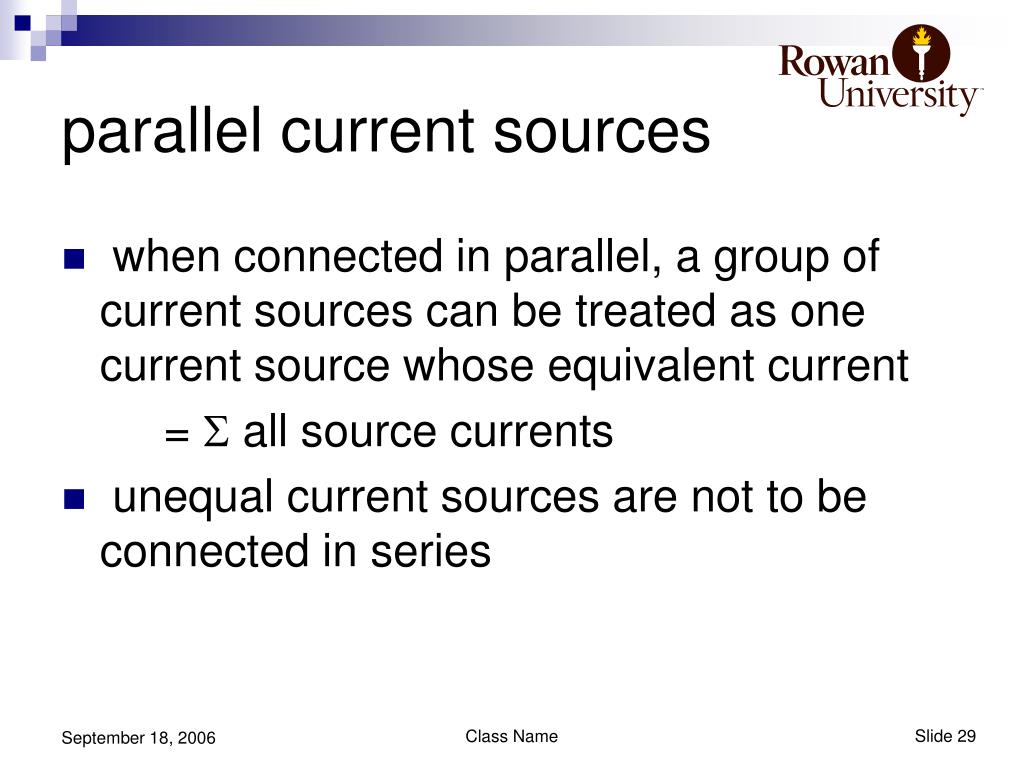 Rowan University

parallel current sources

when connected in parallel, a group of current sources can be treated as one current source whose equivalent current

= $\Sigma$ all source currents

unequal current sources are not to be connected in series

September 18, 2006

Class Name

Slide 29